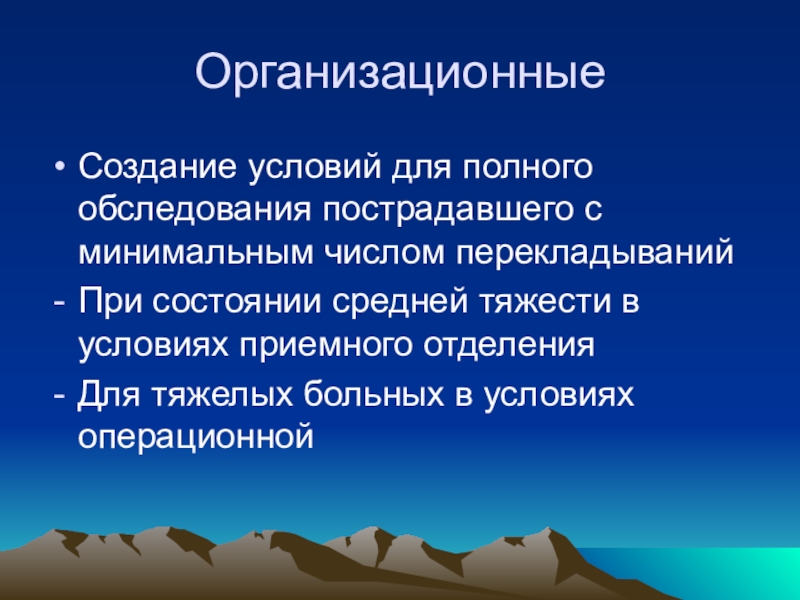 Организационные

• Создание условий для полного обследования пострадавшего с минимальным числом перекладываний

- При состоянии средней тяжести в условиях приемного отделения

- Для тяжелых больных в условиях операционной